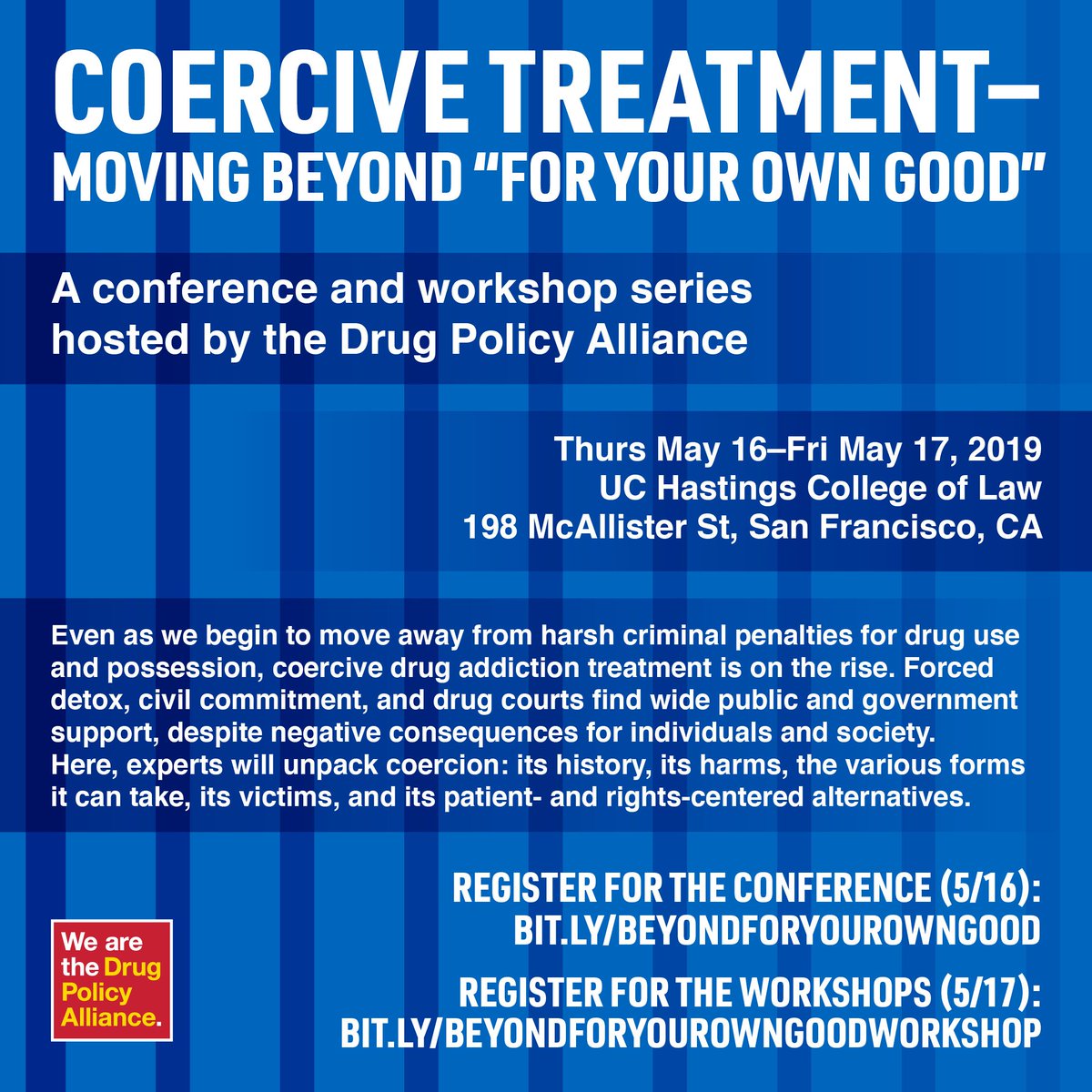 COERCIVE TREATMENT—
MOVING BEYOND "FOR YOUR OWN GOOD"

A conference and workshop series hosted by the Drug Policy Alliance

Thurs May 16–Fri May 17, 2019
UC Hastings College of Law
198 McAllister St, San Francisco, CA

Even as we begin to move away from harsh criminal penalties for drug use and possession, coercive drug addiction treatment is on the rise. Forced detox, civil commitment, and drug courts find wide public and government support, despite negative consequences for individuals and society. Here, experts will unpack coercion: its history, its harms, the various forms it can take, its victims, and its patient- and rights-centered alternatives.

REGISTER FOR THE CONFERENCE (5/16):
BIT.LY/BEYONDFORYOUROWNGOOD

REGISTER FOR THE WORKSHOPS (5/17):
BIT.LY/BEYONDFORYOUROWNGOODWORKSHOP

We are the Drug Policy Alliance.